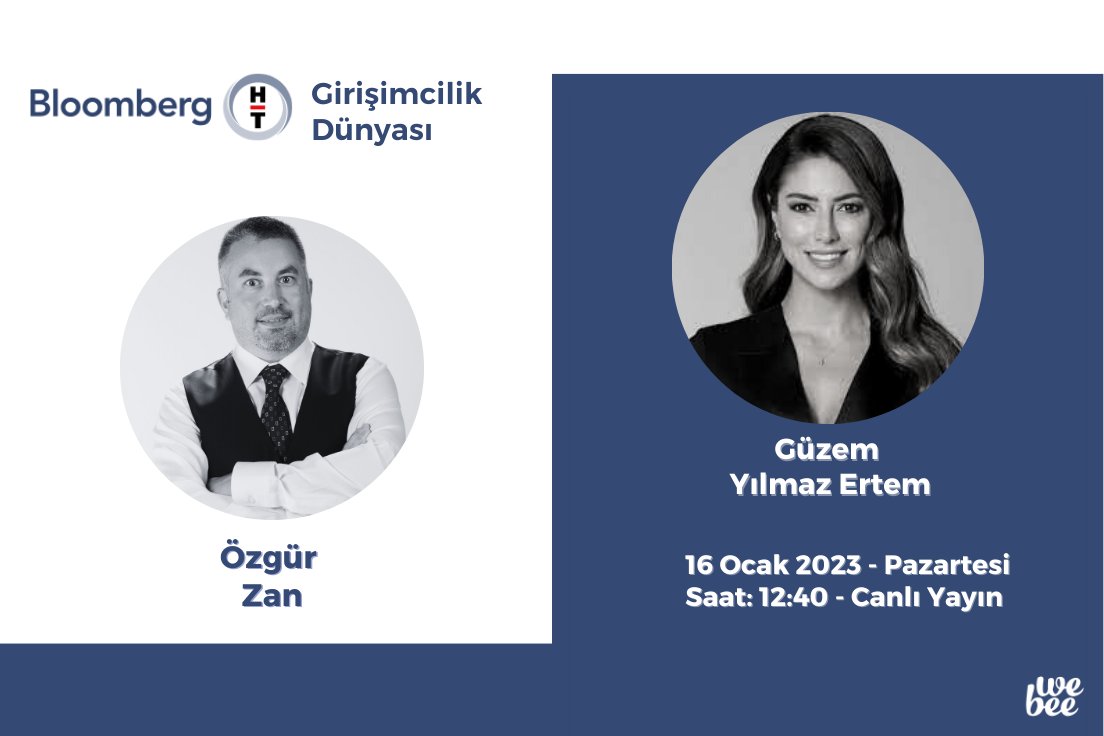 Bloomberg HT Girişimcilik Dünyası

Özgür Zan

Güzem Yılmaz Ertem

16 Ocak 2023 - Pazartesi
Saat: 12:40 - Canlı Yayın

we bee